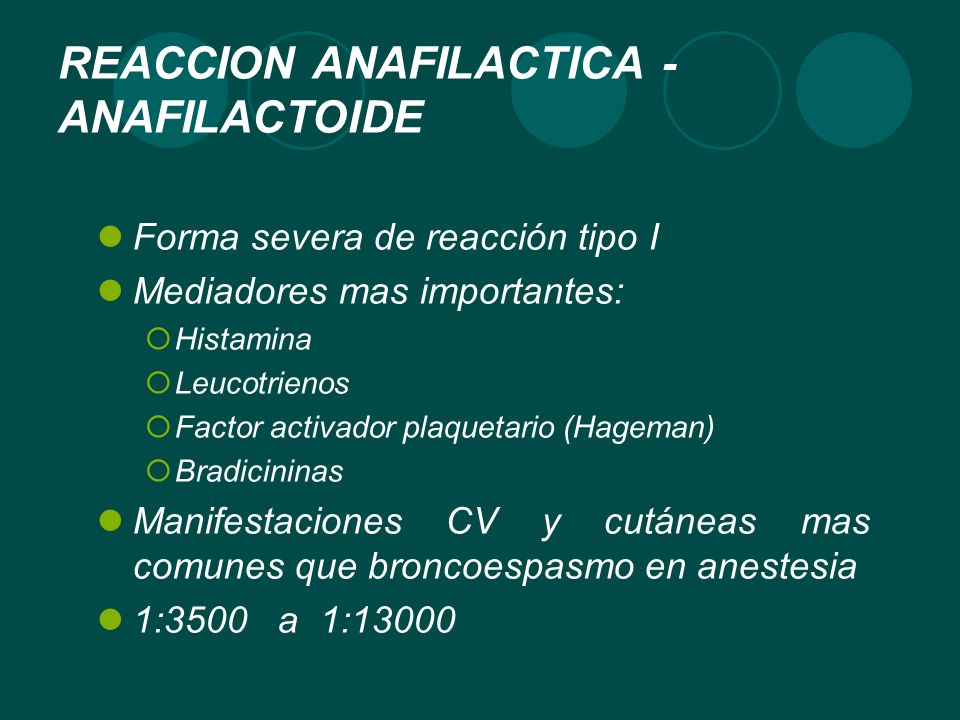 REACCION ANAFILACTICA - ANAFILACTOIDE

Forma severa de reacción tipo I
Mediadores mas importantes:
Histamina
Leucotrienos
Factor activador plaquetario (Hageman)
Bradicininas
Manifestaciones CV y cutáneas mas comunes que broncoespasmo en anestesia
1:3500 a 1:13000